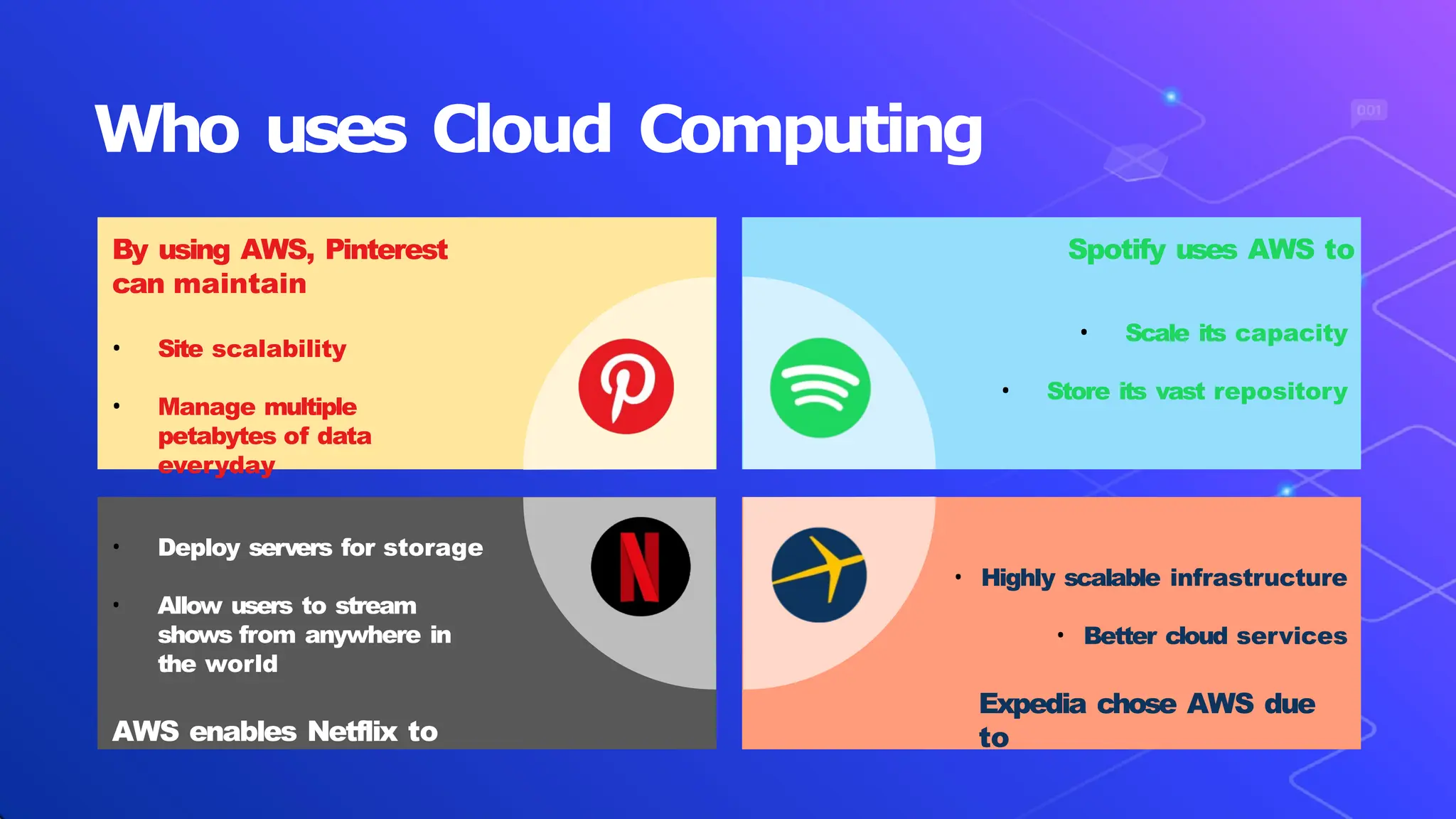 Who uses Cloud Computing

001

By using AWS, Pinterest can maintain

• Site scalability

• Manage multiple petabytes of data everyday

Spotify uses AWS to

• Scale its capacity

• Store its vast repository

• Deploy servers for storage

• Allow users to stream shows from anywhere in the world

AWS enables Netflix to

• Highly scalable infrastructure

• Better cloud services

Expedia chose AWS due to